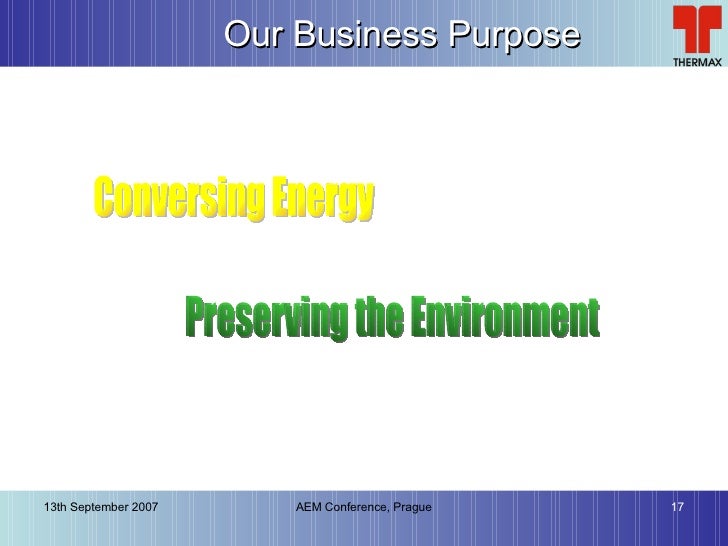 Our Business Purpose

THERMAX

Conversing Energy

Preserving the Environment

13th September 2007

AEM Conference, Prague

17